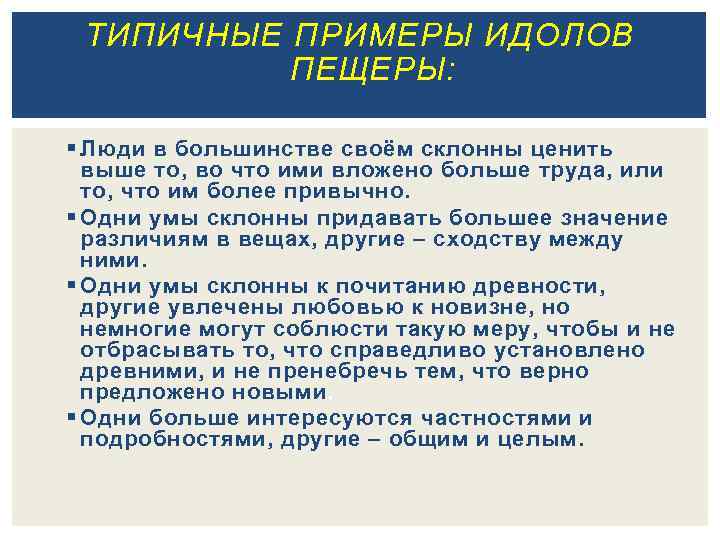 ТИПИЧНЫЕ ПРИМЕРЫ ИДОЛОВ ПЕЩЕРЫ:

▪ Люди в большинстве своём склонны ценить выше то, во что ими вложено больше труда, или то, что им более привычно.
▪ Одни умы склонны придавать большее значение различиям в вещах, другие – сходству между ними.
▪ Одни умы склонны к почитанию древности, другие увлечены любовью к новизне, но немногие могут соблюсти такую меру, чтобы и не отбрасывать то, что справедливо установлено древними, и не пренебречь тем, что верно предложено новыми.
▪ Одни больше интересуются частностями и подробностями, другие – общим и целым.